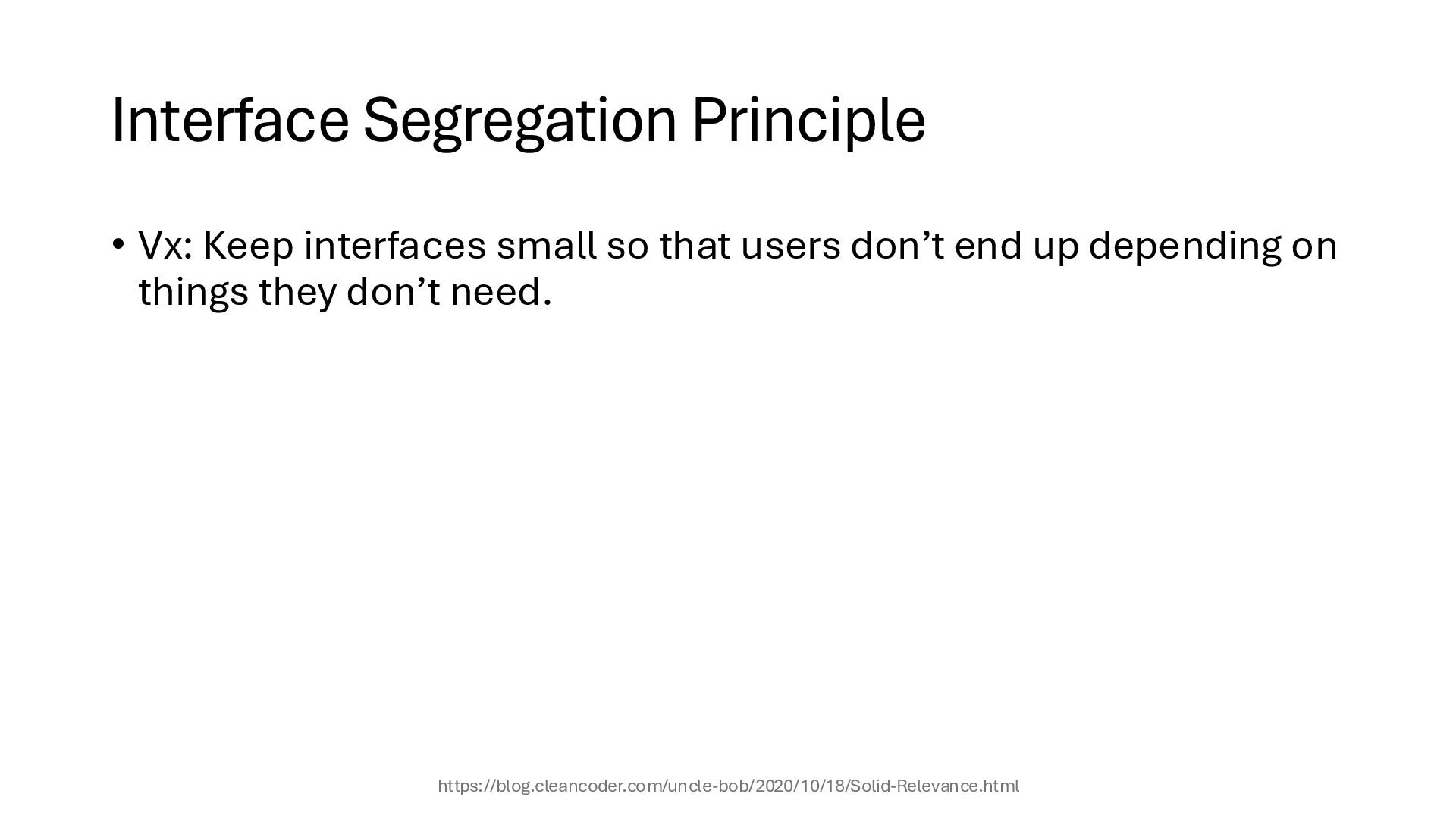 Interface Segregation Principle

• Vx: Keep interfaces small so that users don’t end up depending on things they don’t need.

https://blog.cleancoder.com/uncle-bob/2020/10/18/Solid-Relevance.html